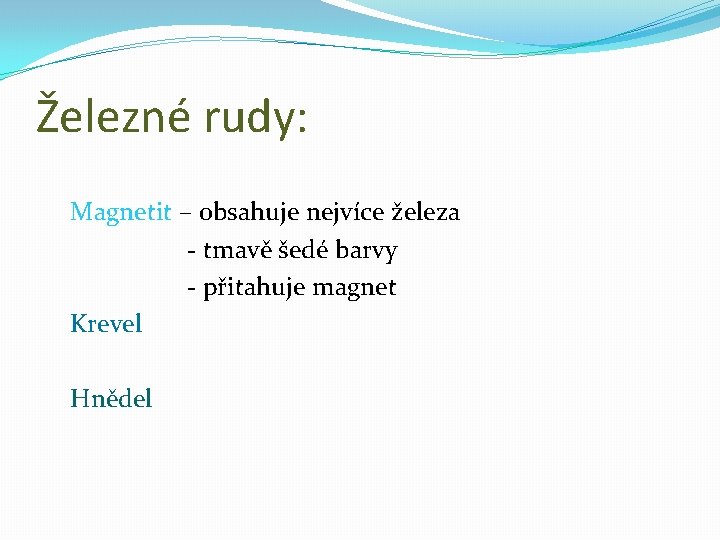 Železné rudy:

Magnetit – obsahuje nejvíce železa
- tmavě šedé barvy
- přitahuje magnet

Krevel

Hnědel